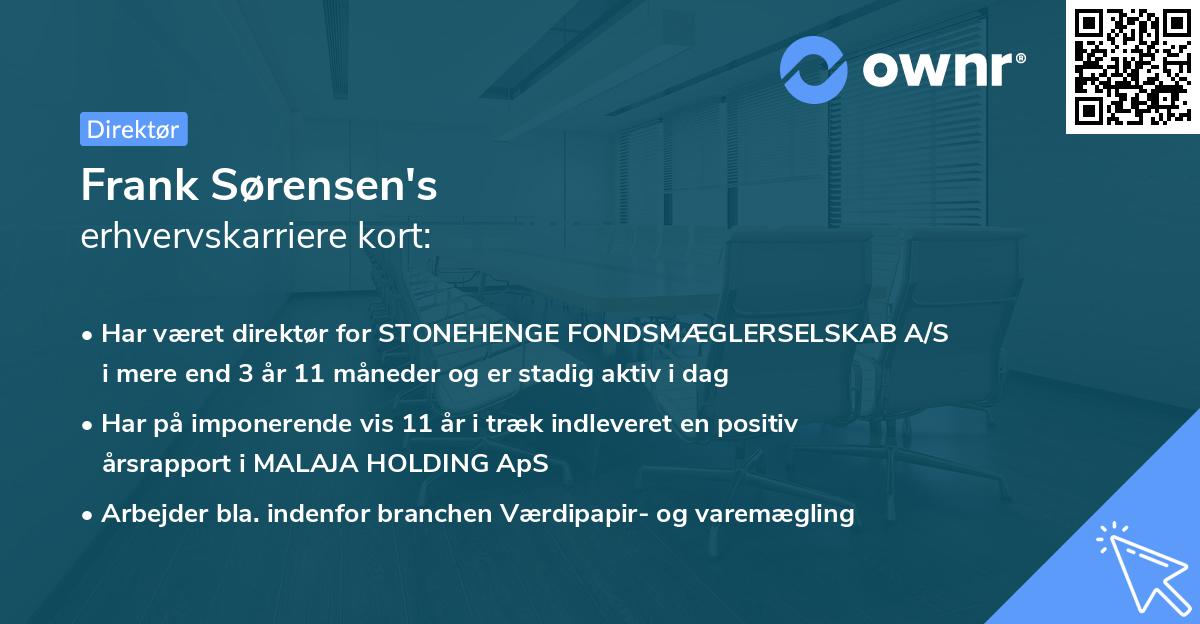 ownr®

Direktør

Frank Sørensen's
erhvervskarriere kort:

• Har været direktør for STONEHENGE FONDSMÆGLERSELSKAB A/S i mere end 3 år 11 måneder og er stadig aktiv i dag

• Har på imponerende vis 11 år i træk indleveret en positiv årsrapport i MALAJA HOLDING ApS

• Arbejder bla. indenfor branchen Værdipapir- og varemægling